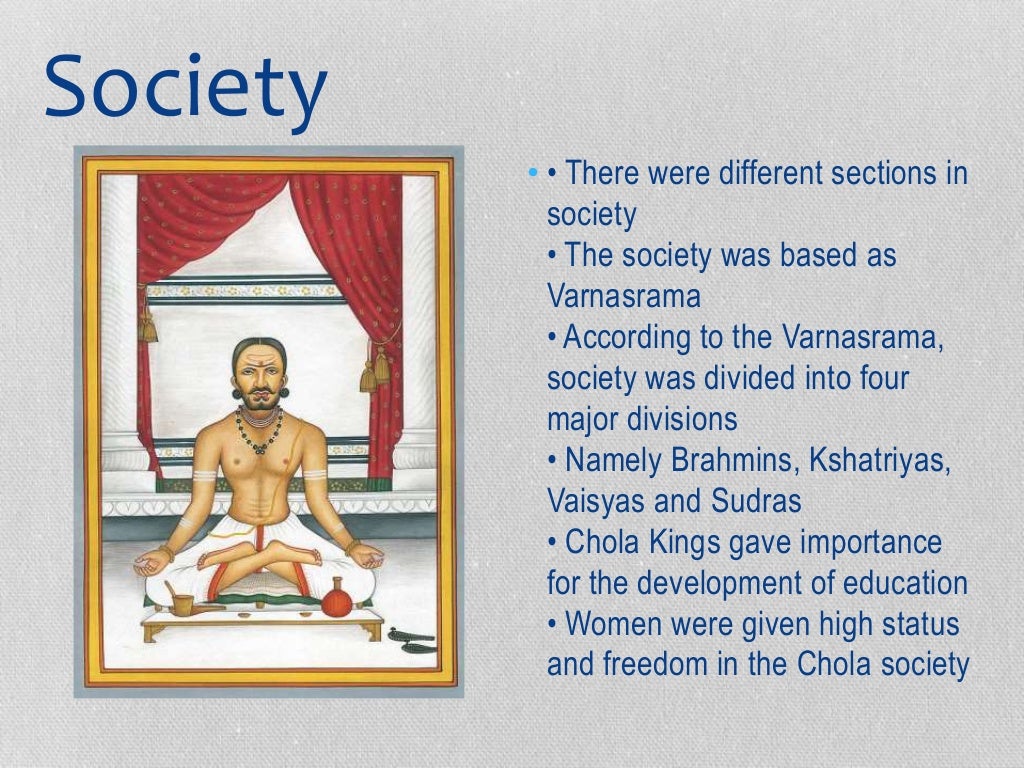 Society

• • There were different sections in society
• The society was based as Varnasrama
• According to the Varnasrama, society was divided into four major divisions
• Namely Brahmins, Kshatriyas, Vaisyas and Sudras
• Chola Kings gave importance for the development of education
• Women were given high status and freedom in the Chola society